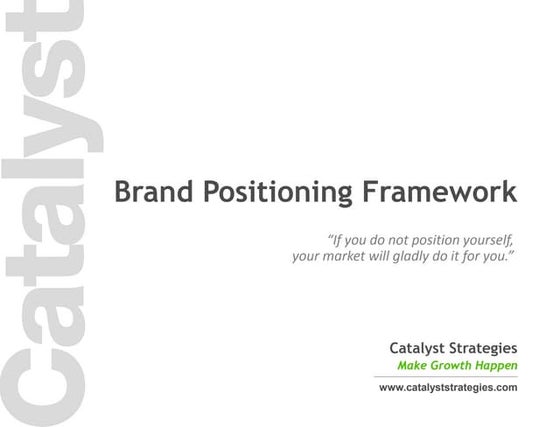 Catalyst

Brand Positioning Framework

"If you do not position yourself, your market will gladly do it for you."

Catalyst Strategies
Make Growth Happen

www.catalyststrategies.com